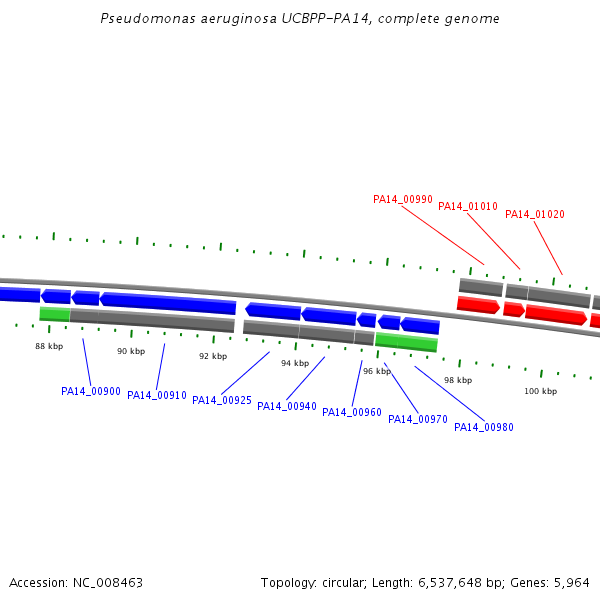 Pseudomonas aeruginosa UCBPP-PA14, complete genome

PA14_00990
PA14_01010
PA14_01020

88 kbp
90 kbp
92 kbp
94 kbp
96 kbp
98 kbp
100 kbp

PA14_00900
PA14_00910
PA14_00925
PA14_00940
PA14_00960
PA14_00970
PA14_00980

Accession: NC_008463
Topology: circular; Length: 6,537,648 bp; Genes: 5,964